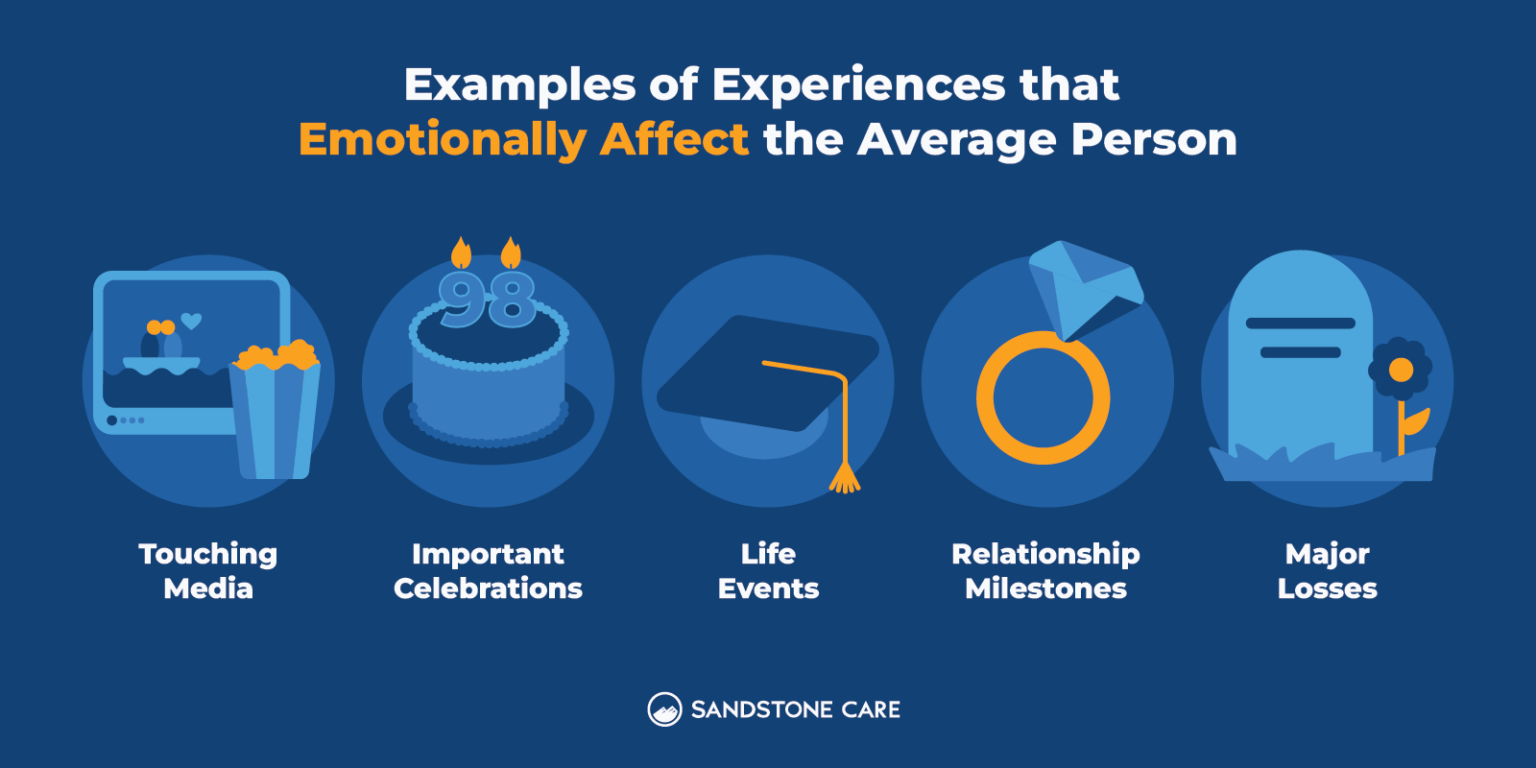 Examples of Experiences that Emotionally Affect the Average Person

98

Touching Media

Important Celebrations

Life Events

Relationship Milestones

Major Losses

SANDSTONE CARE